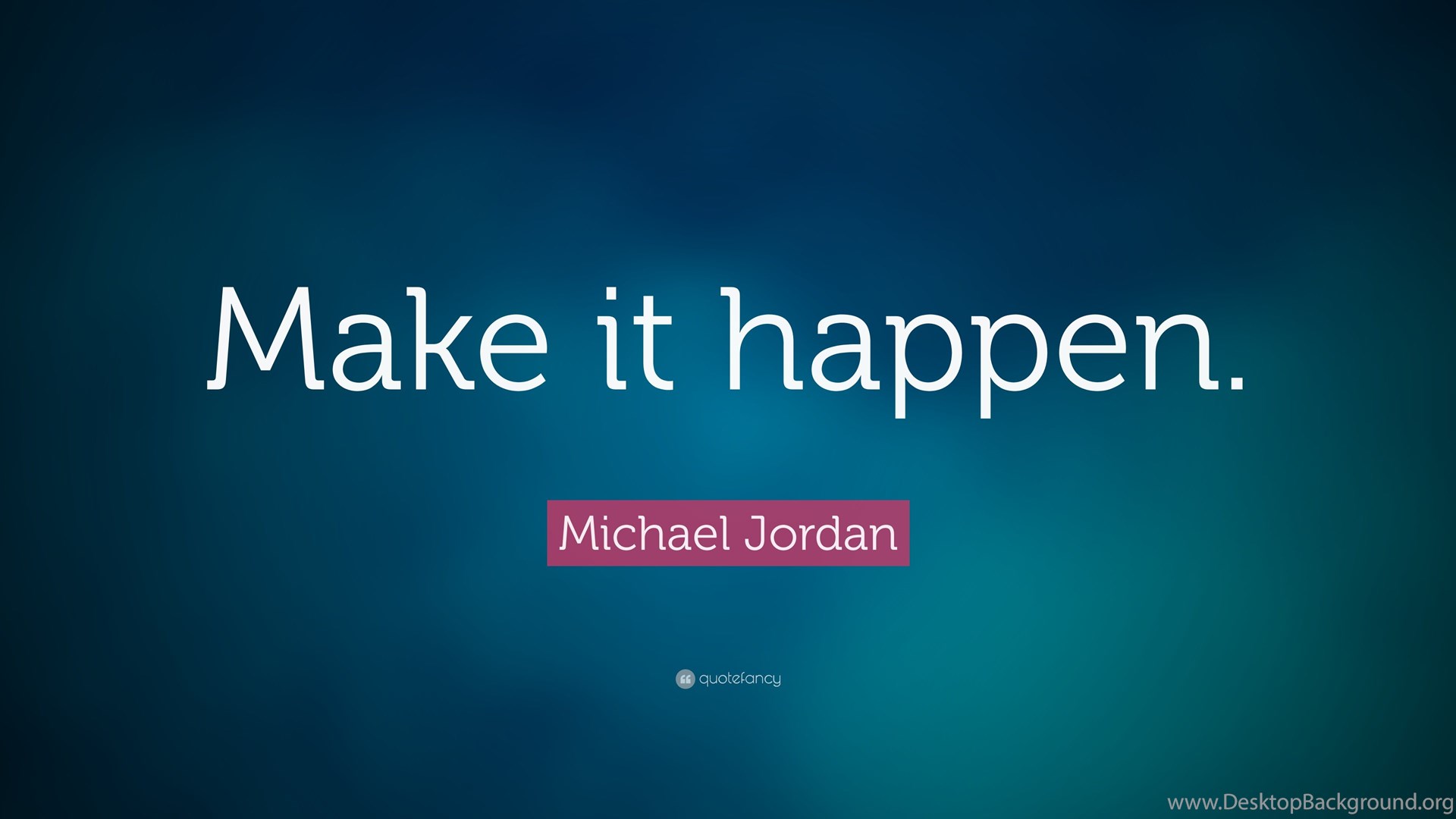 Make it happen.

Michael Jordan

quotefancy

www.DesktopBackground.org